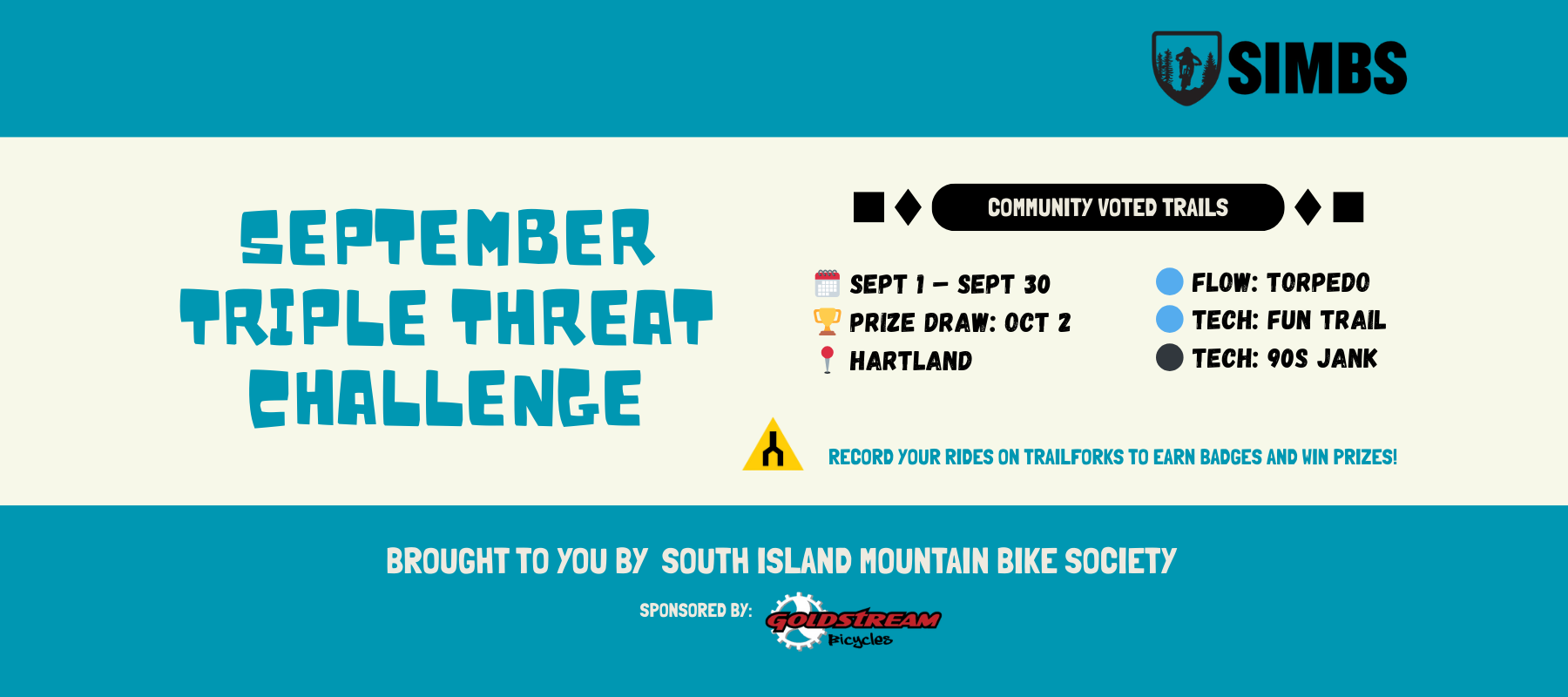 SIMBS

SEPTEMBER TRIPLE THREAT CHALLENGE

COMMUNITY VOTED TRAILS

SEPT 1 – SEPT 30
PRIZE DRAW: OCT 2
HARTLAND

FLOW: TORPEDO
TECH: FUN TRAIL
TECH: 90S JANK

RECORD YOUR RIDES ON TRAILFORKS TO EARN BADGES AND WIN PRIZES!

BROUGHT TO YOU BY SOUTH ISLAND MOUNTAIN BIKE SOCIETY

SPONSORED BY: GOLDSTREAM Bicycles